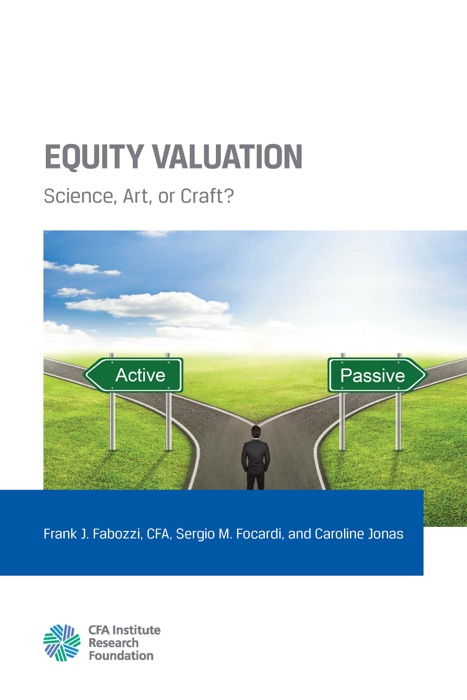 EQUITY VALUATION

Science, Art, or Craft?

Active

Passive

Frank J. Fabozzi, CFA, Sergio M. Focardi, and Caroline Jonas

CFA Institute
Research
Foundation